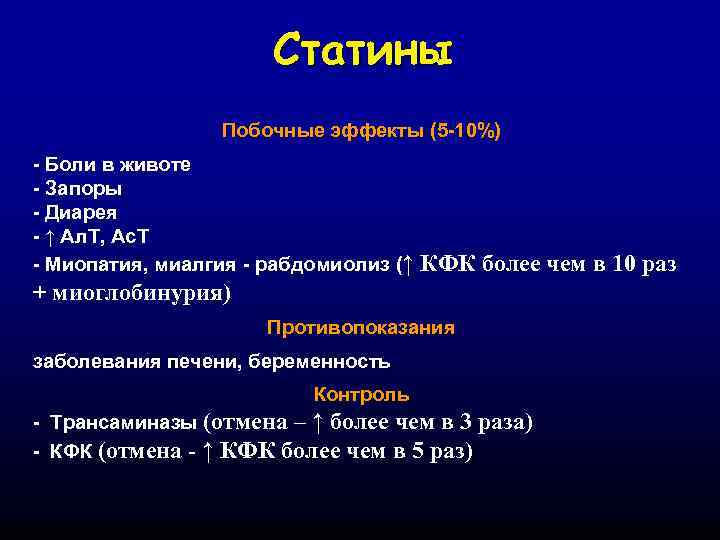 Статины

Побочные эффекты (5-10%)

- Боли в животе
- Запоры
- Диарея
- ↑ АлТ, АсТ
- Миопатия, миалгия - рабдомиолиз (↑ КФК более чем в 10 раз + миоглобинурия)

Противопоказания

заболевания печени, беременность

Контроль

- Трансаминазы (отмена – ↑ более чем в 3 раза)
- КФК (отмена - ↑ КФК более чем в 5 раз)